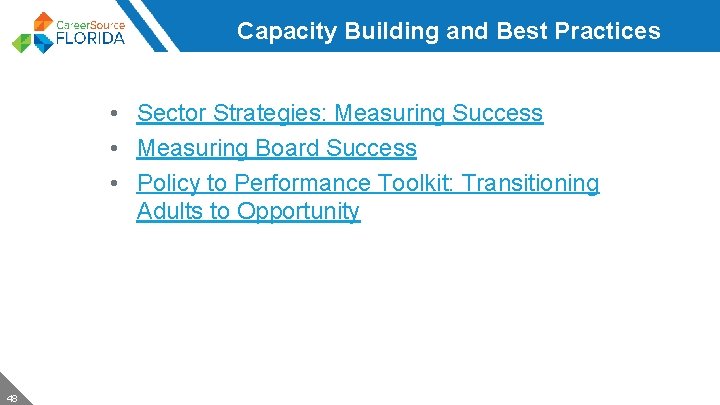 CareerSource FLORIDA

Capacity Building and Best Practices

• Sector Strategies: Measuring Success
• Measuring Board Success
• Policy to Performance Toolkit: Transitioning Adults to Opportunity

48